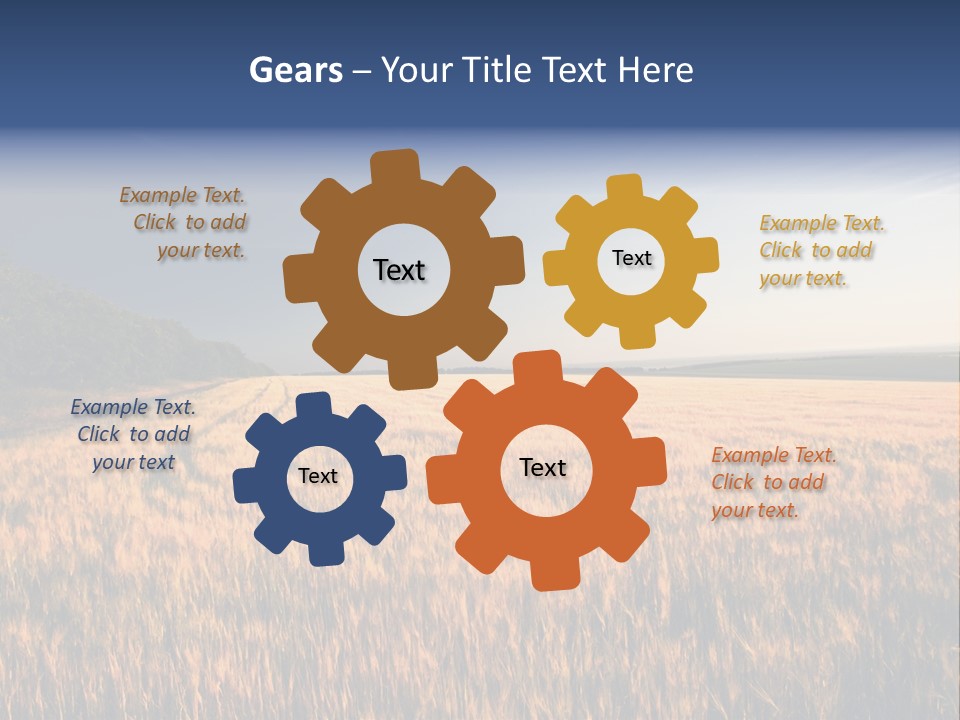 Gears – Your Title Text Here

Example Text. Click to add your text.

Text

Text

Example Text. Click to add your text.

Example Text. Click to add your text

Text

Text

Example Text. Click to add your text.